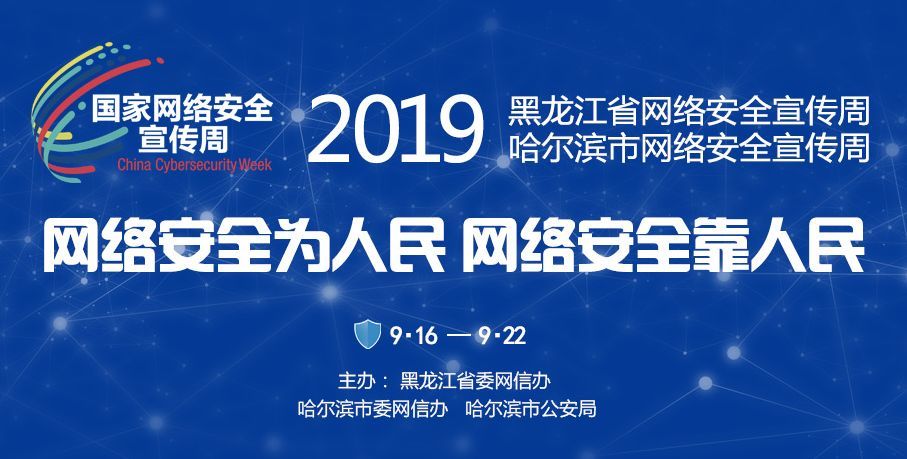 国家网络安全宣传周
China Cybersecurity Week

2019 黑龙江省网络安全宣传周
哈尔滨市网络安全宣传周

网络安全为人民 网络安全靠人民

9·16 — 9·22

主办： 黑龙江省委网信办
哈尔滨市委网信办 哈尔滨市公安局